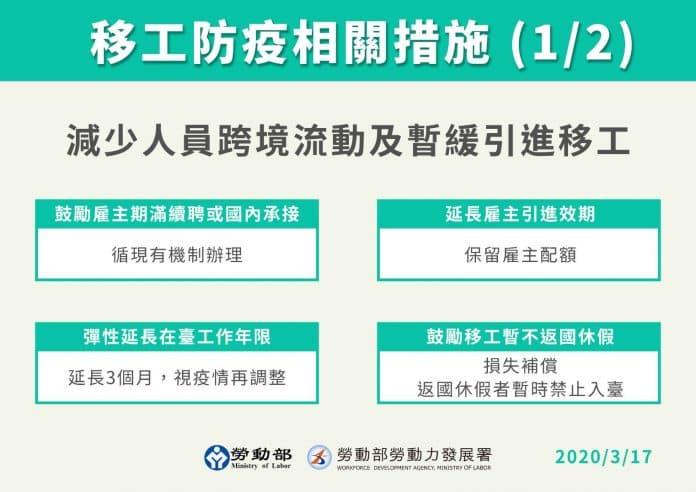 移工防疫相關措施 (1/2)

減少人員跨境流動及暫緩引進移工

鼓勵雇主期滿續聘或國內承接

循現有機制辦理

延長雇主引進效期

保留雇主配額

彈性延長在臺工作年限

延長3個月，視疫情再調整

鼓勵移工暫不返國休假

損失補償
返國休假者暫時禁止入臺

勞動部
Ministry of Labor

勞動部勞動力發展署
WORKFORCE DEVELOPMENT AGENCY, MINISTRY OF LABOR

2020/3/17